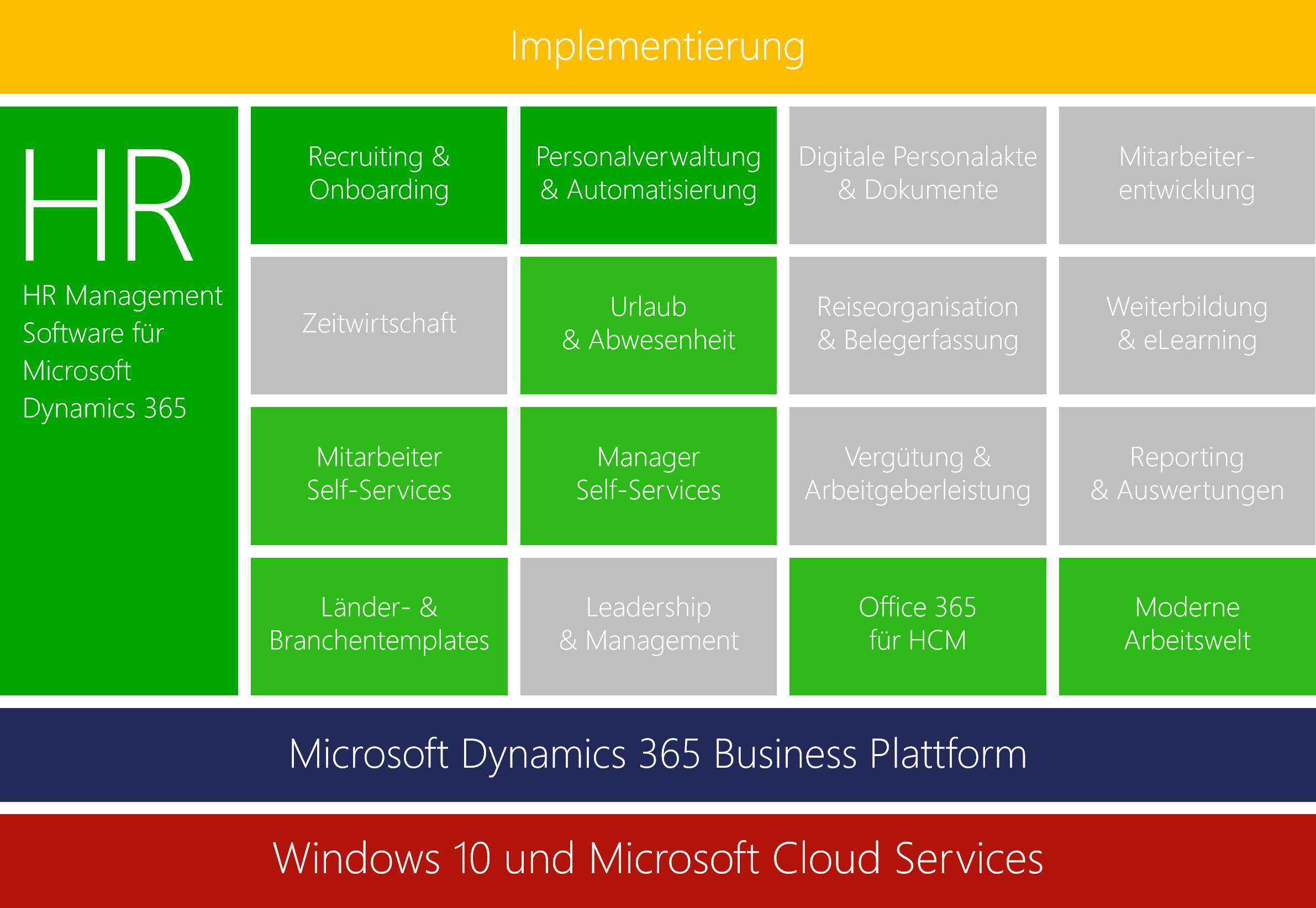 Implementierung

HR

HR Management Software für Microsoft Dynamics 365

Recruiting & Onboarding

Personalverwaltung & Automatisierung

Digitale Personalakte & Dokumente

Mitarbeiterentwicklung

Zeitwirtschaft

Urlaub & Abwesenheit

Reiseorganisation & Belegerfassung

Weiterbildung & eLearning

Mitarbeiter Self-Services

Manager Self-Services

Vergütung & Arbeitgeberleistung

Reporting & Auswertungen

Länder- & Branchentemplates

Leadership & Management

Office 365 für HCM

Moderne Arbeitswelt

Microsoft Dynamics 365 Business Plattform

Windows 10 und Microsoft Cloud Services